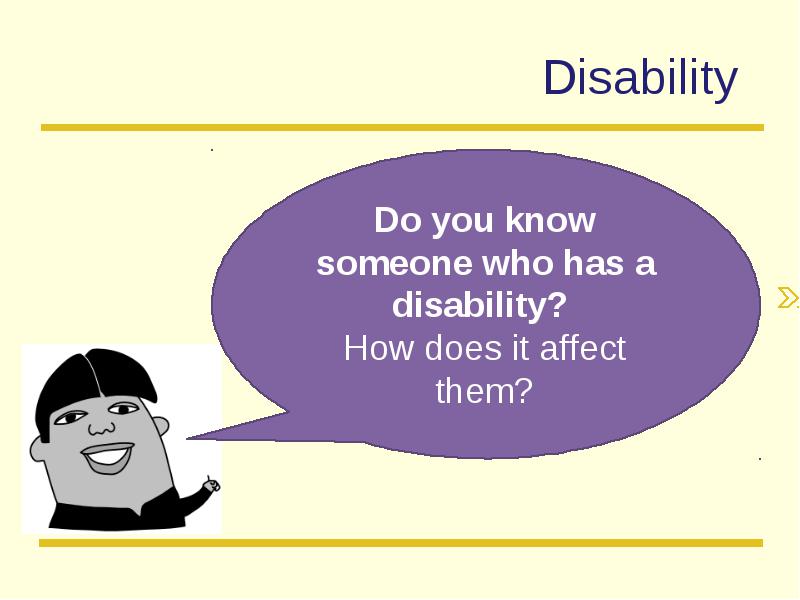 Disability

Do you know someone who has a disability?
How does it affect them?